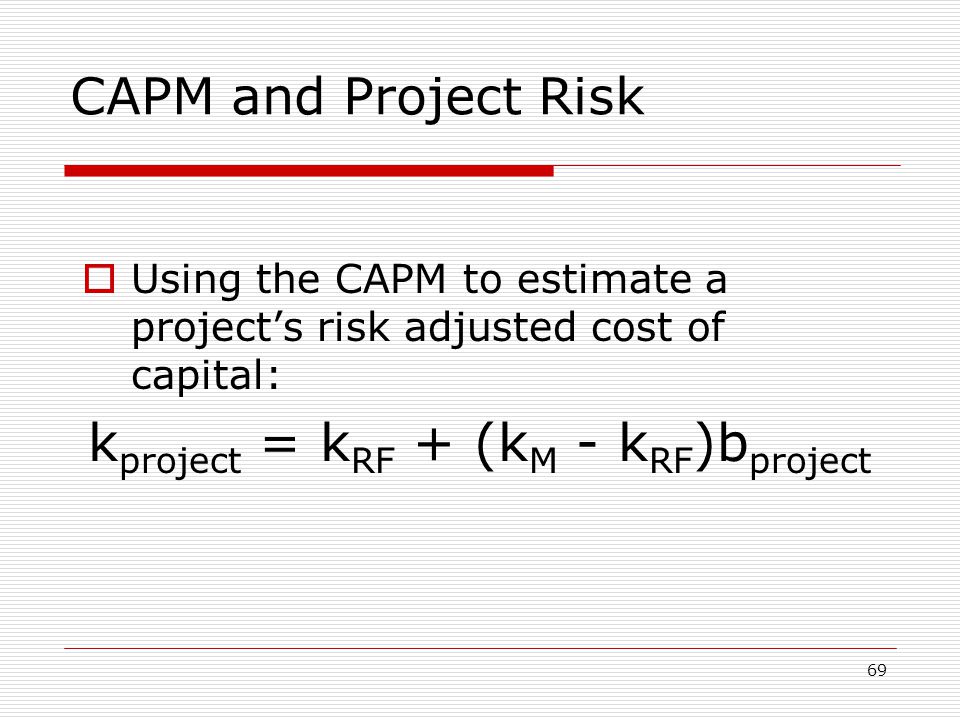 CAPM and Project Risk

Using the CAPM to estimate a project's risk adjusted cost of capital:

$k_{project} = k_{RF} + (k_M - k_{RF})b_{project}$

69